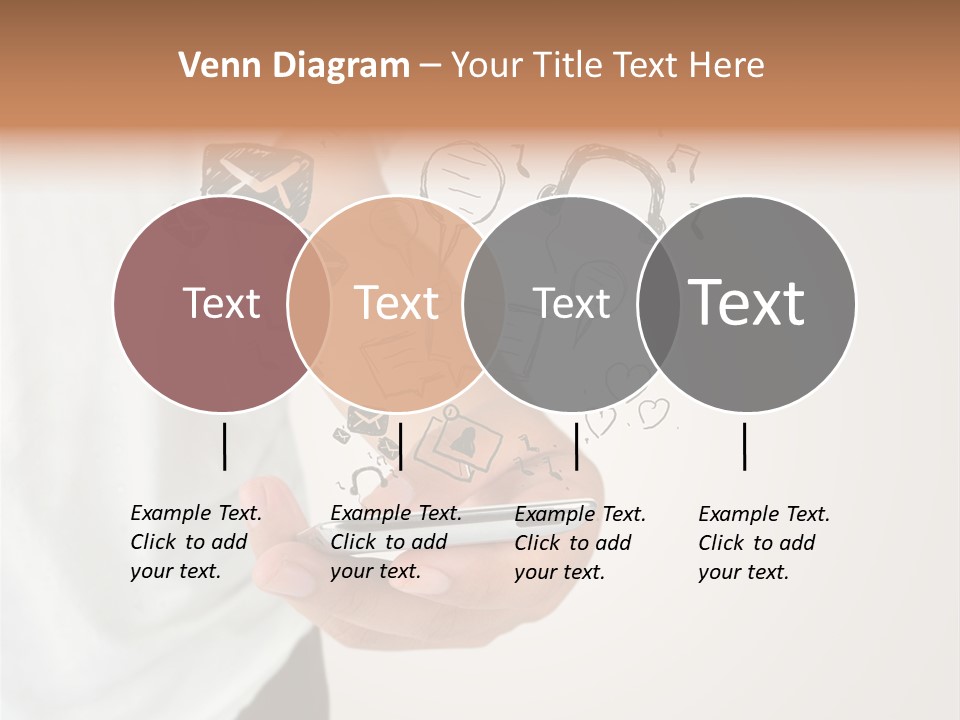 Venn Diagram – Your Title Text Here

Text

Text

Text

Text

Example Text. Click to add your text.

Example Text. Click to add your text.

Example Text. Click to add your text.

Example Text. Click to add your text.